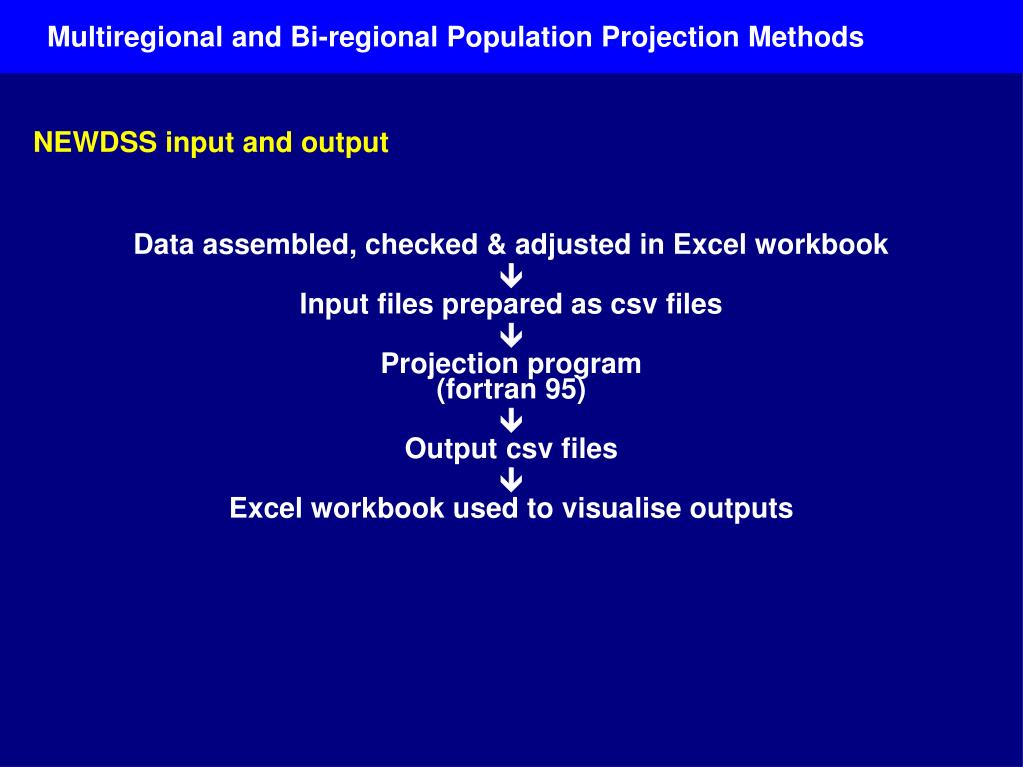 Multiregional and Bi-regional Population Projection Methods

NEWDSS input and output

Data assembled, checked & adjusted in Excel workbook
↓
Input files prepared as csv files
↓
Projection program
(fortran 95)
↓
Output csv files
↓
Excel workbook used to visualise outputs